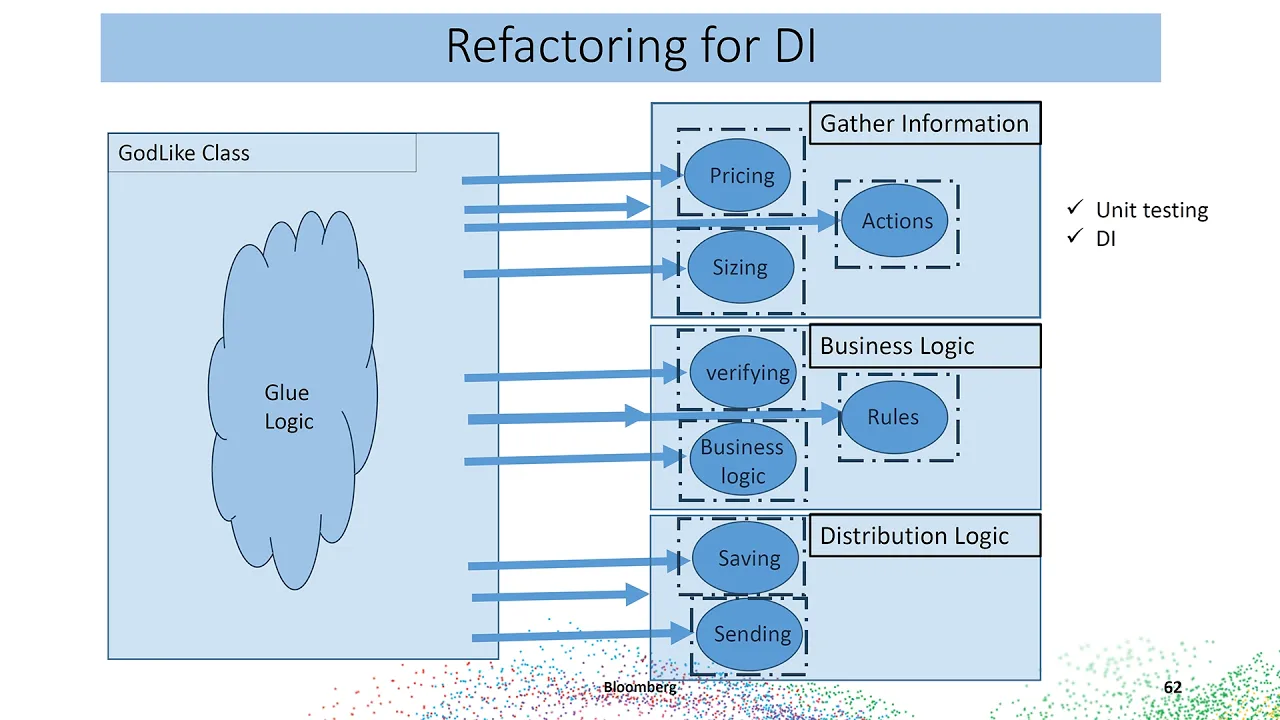 Refactoring for DI

GodLike Class

Glue Logic

Gather Information

Pricing

Actions

Sizing

Business Logic

verifying

Rules

Business logic

Distribution Logic

Saving

Sending

✓ Unit testing
✓ DI

Bloomberg

62